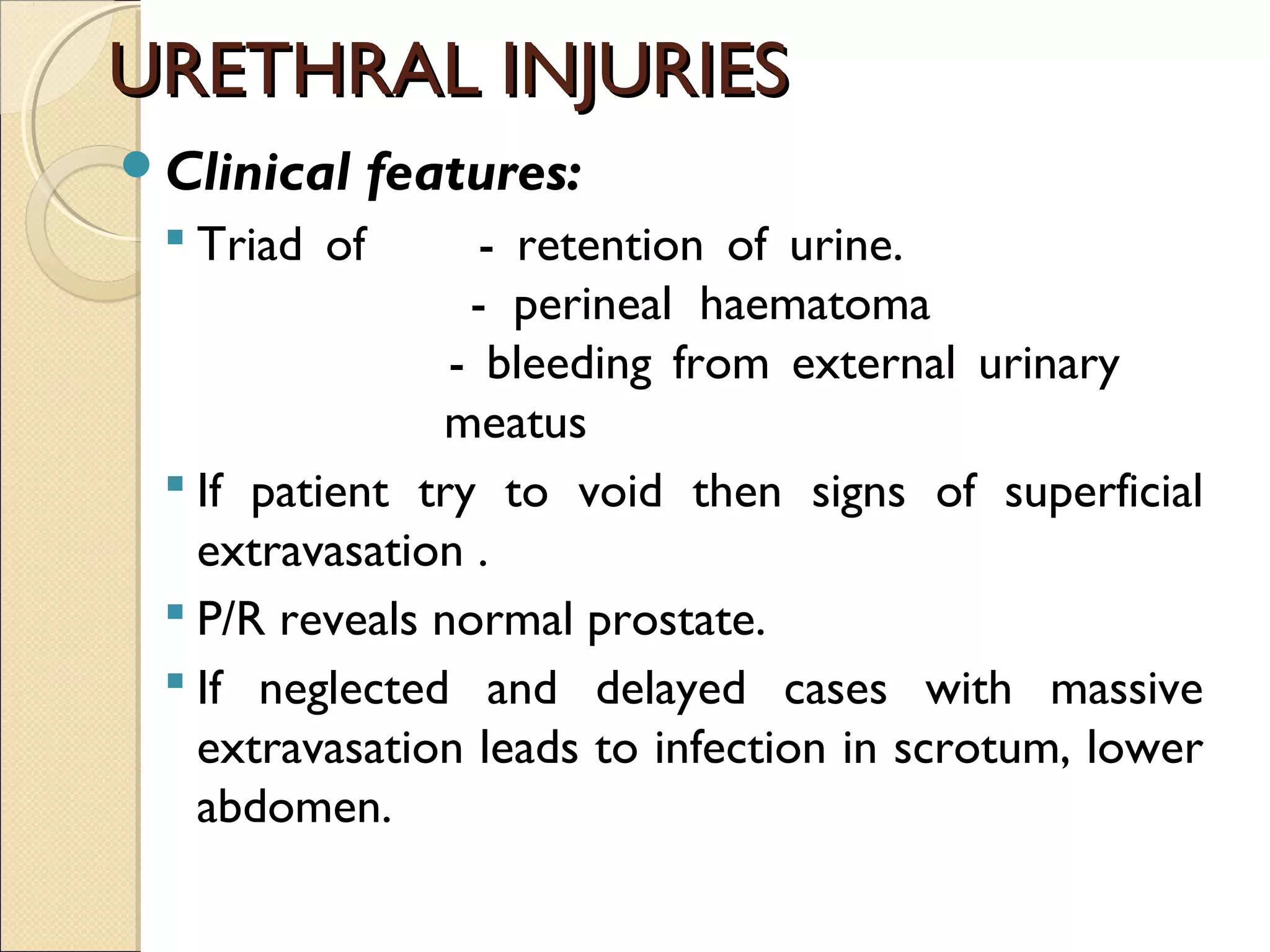 URETHRAL INJURIES

Clinical features:

Triad of - retention of urine.
- perineal haematoma
- bleeding from external urinary meatus

If patient try to void then signs of superficial extravasation .

P/R reveals normal prostate.

If neglected and delayed cases with massive extravasation leads to infection in scrotum, lower abdomen.